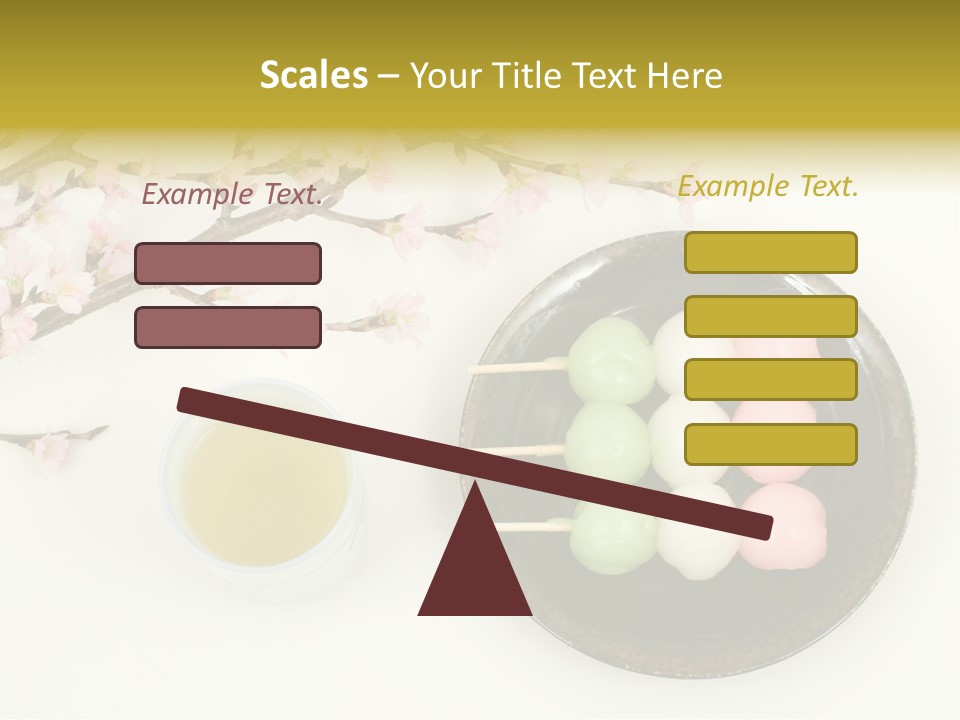 Scales – Your Title Text Here

Example Text.

Example Text.